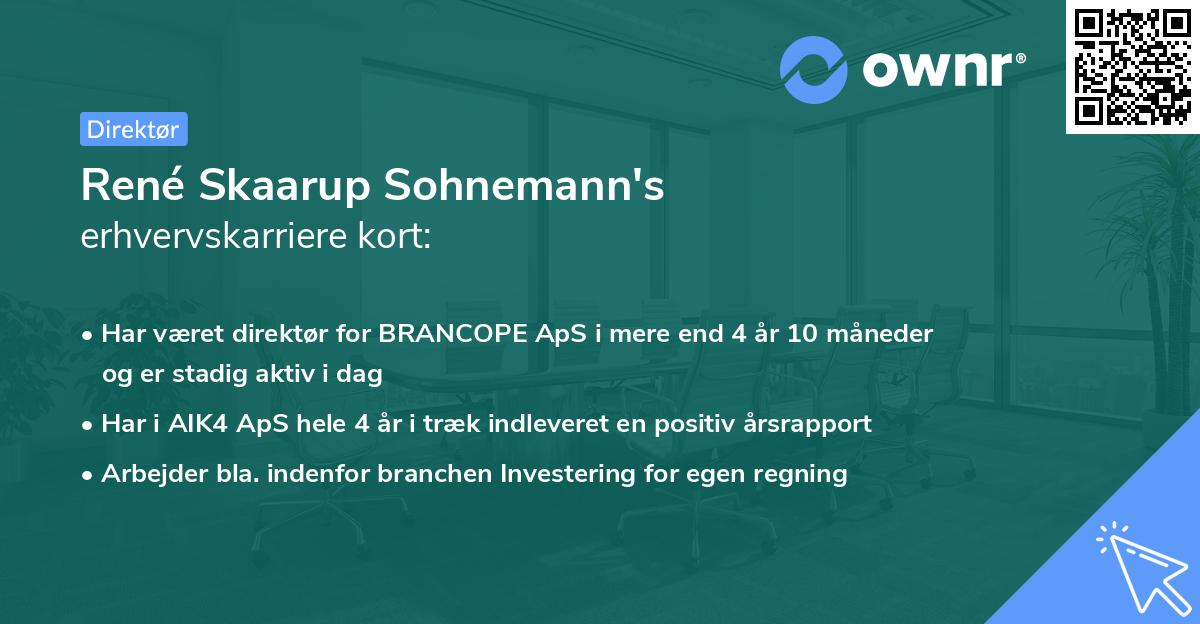 ownr®

Direktør

René Skaarup Sohnemann's erhvervskarriere kort:

• Har været direktør for BRANCOPE ApS i mere end 4 år 10 måneder og er stadig aktiv i dag

• Har i AIK4 ApS hele 4 år i træk indleveret en positiv årsrapport

• Arbejder bla. indenfor branchen Investering for egen regning